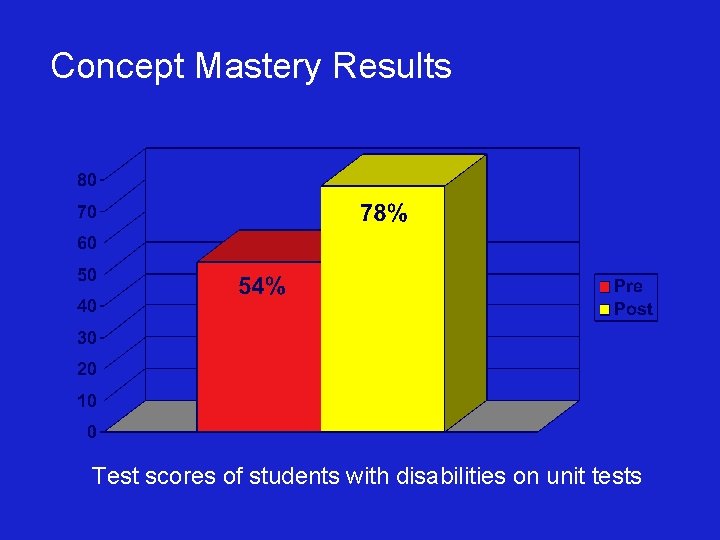 Concept Mastery Results

80
70
60
50
40
30
20
10
0

54%
78%

Pre
Post

Test scores of students with disabilities on unit tests